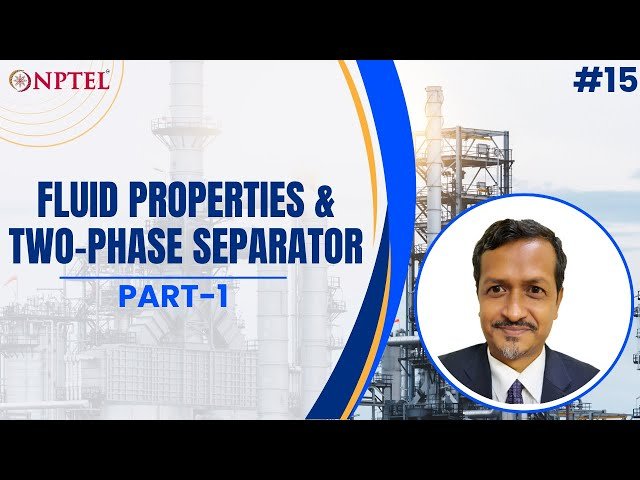 NPTEL

#15

FLUID PROPERTIES & TWO-PHASE SEPARATOR

PART-1